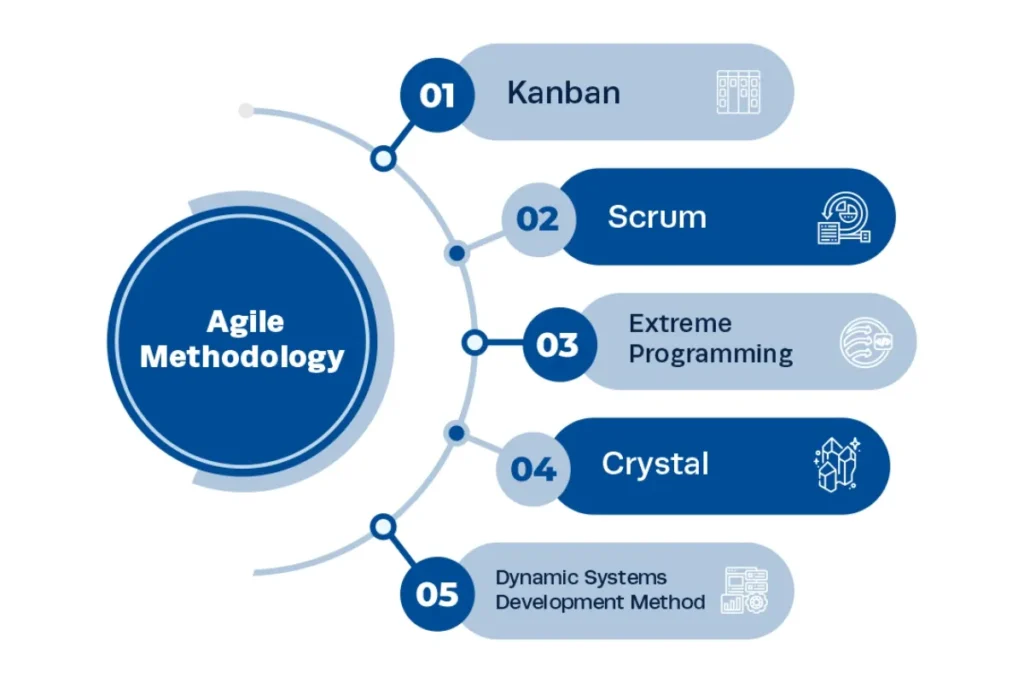 Agile Methodology

01 Kanban

02 Scrum

03 Extreme Programming

04 Crystal

05 Dynamic Systems Development Method